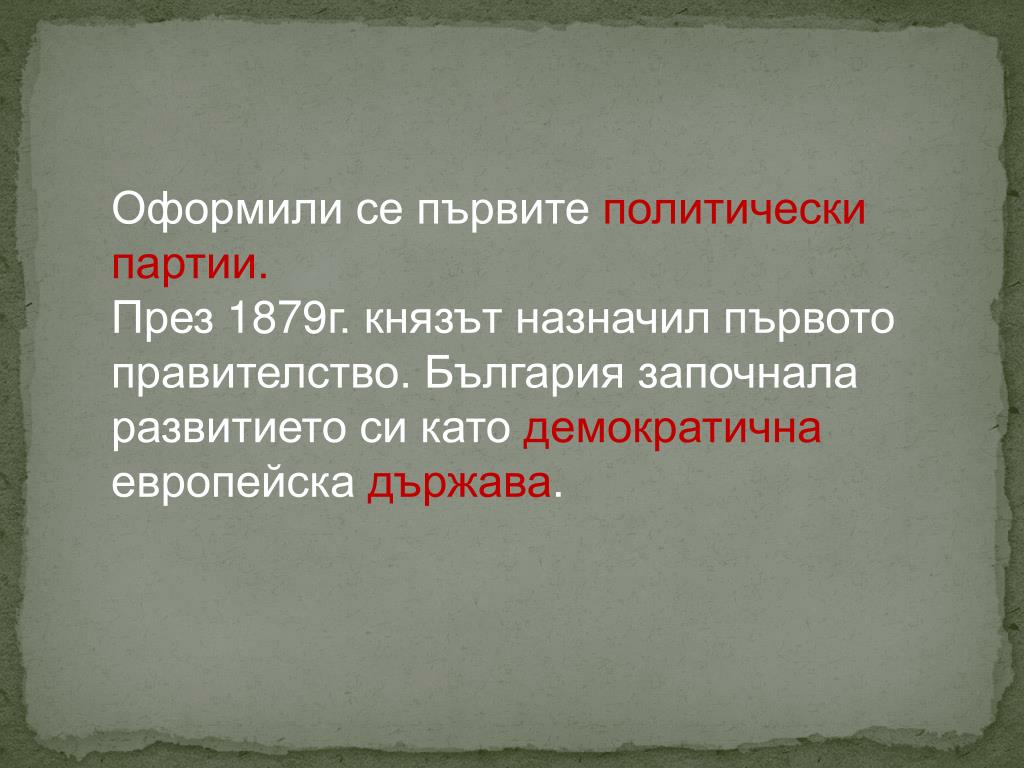 Оформили се първите политически партии.
През 1879г. князът назначил първото правителство. България започнала развитието си като демократична европейска държава.